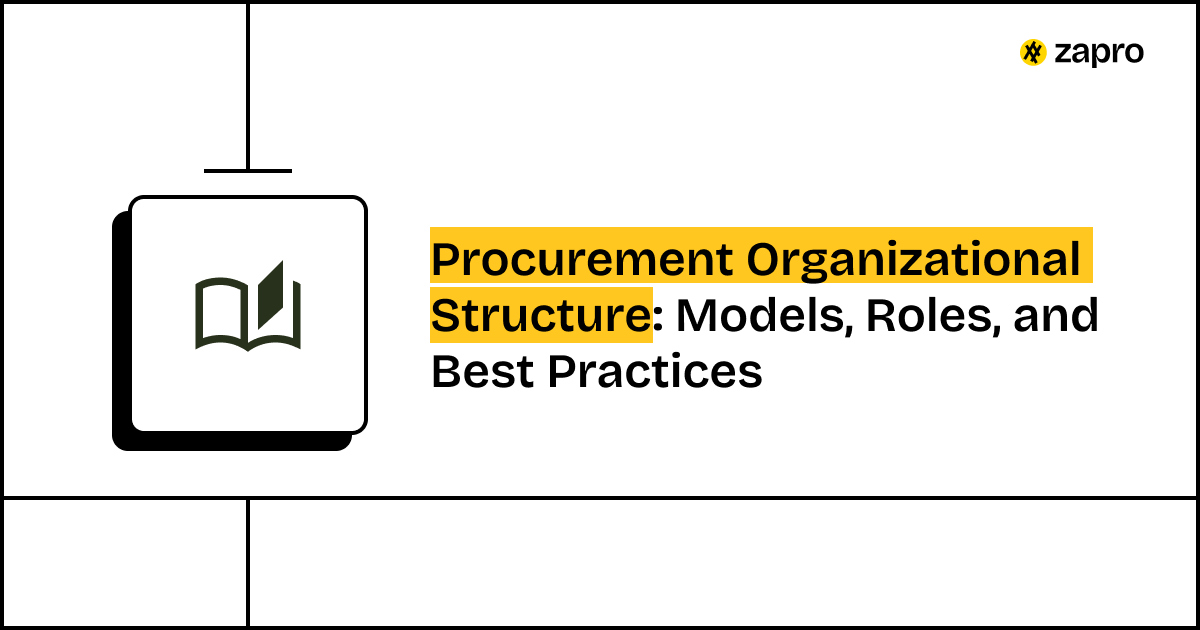 zapro

Procurement Organizational Structure: Models, Roles, and Best Practices